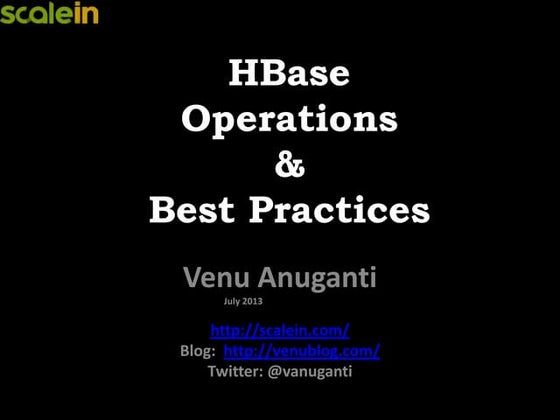 scalein

HBase
Operations
&
Best Practices

Venu Anuganti
July 2013

http://scalein.com/
Blog: http://venublog.com/
Twitter: @vanuganti